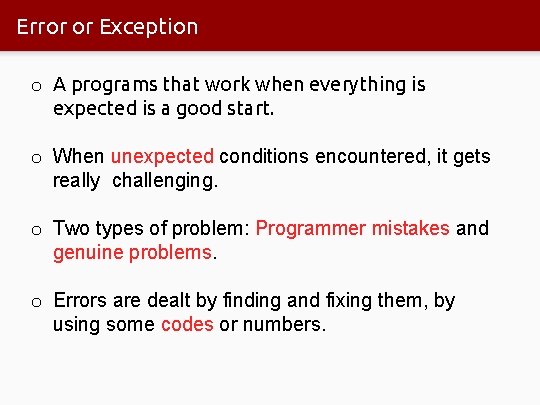 Error or Exception

o A programs that work when everything is expected is a good start.

o When unexpected conditions encountered, it gets really challenging.

o Two types of problem: Programmer mistakes and genuine problems.

o Errors are dealt by finding and fixing them, by using some codes or numbers.